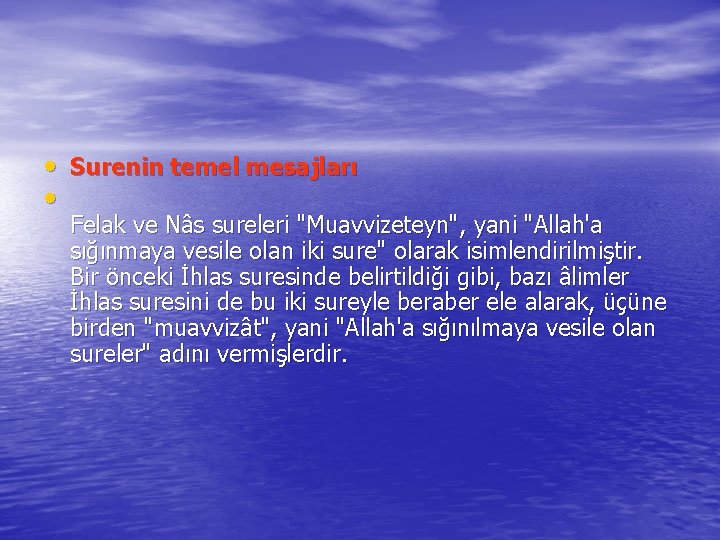 • Surenin temel mesajları
•
Felak ve Nâs sureleri "Muavvizeteyn", yani "Allah'a sığınmaya vesile olan iki sure" olarak isimlendirilmiştir. Bir önceki İhlas suresinde belirtildiği gibi, bazı âlimler İhlas suresini de bu iki sureyle beraber ele alarak, üçüne birden "muavvizât", yani "Allah'a sığınılmaya vesile olan sureler" adını vermişlerdir.